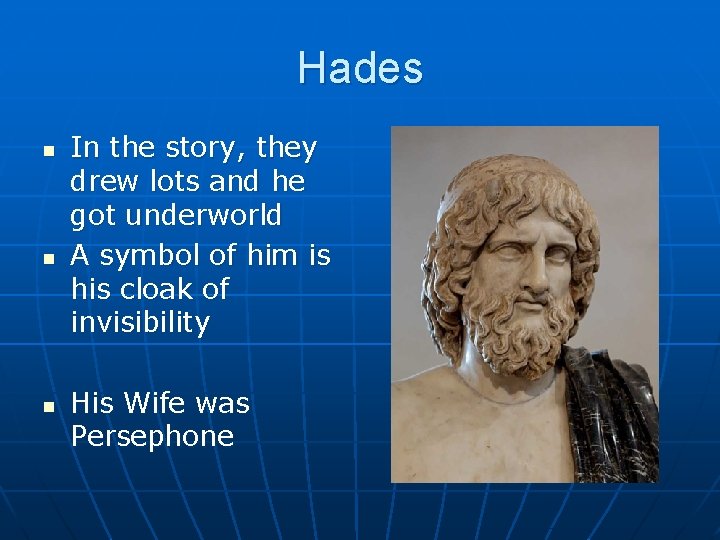 Hades

- In the story, they drew lots and he got underworld
- A symbol of him is his cloak of invisibility

- His Wife was Persephone